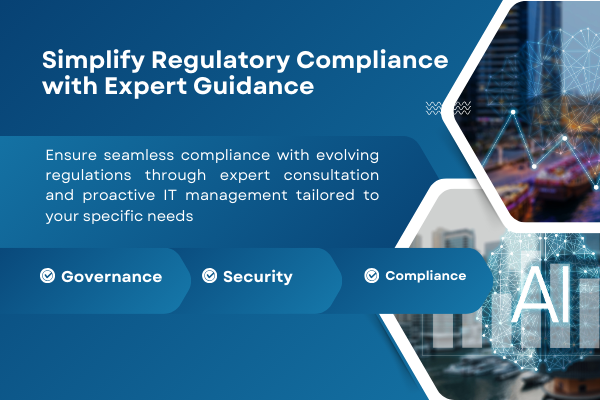 Simplify Regulatory Compliance with Expert Guidance

Ensure seamless compliance with evolving regulations through expert consultation and proactive IT management tailored to your specific needs

Governance

Security

Compliance

AI